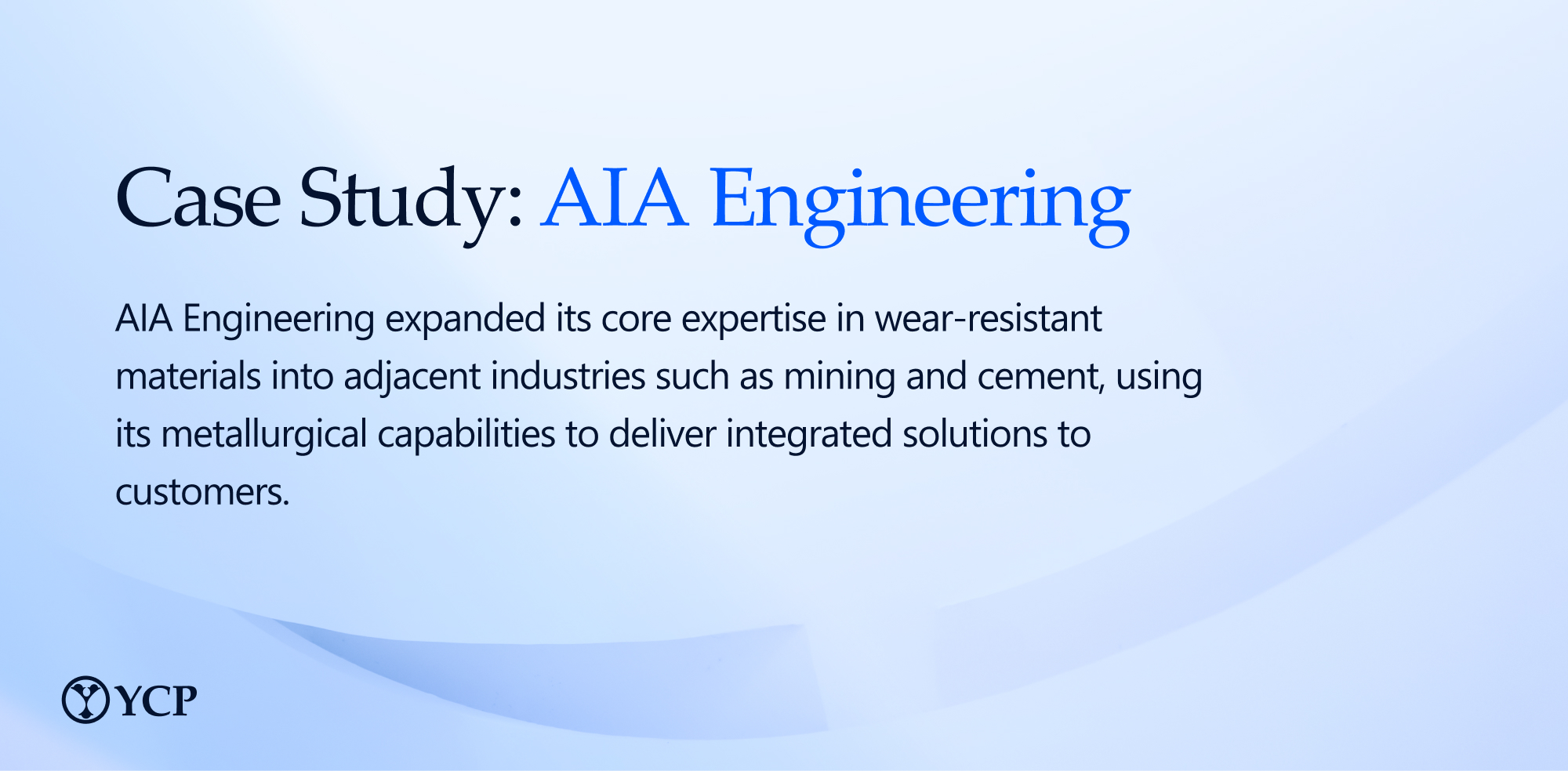 Case Study: AIA Engineering

AIA Engineering expanded its core expertise in wear-resistant materials into adjacent industries such as mining and cement, using its metallurgical capabilities to deliver integrated solutions to customers.

YCP